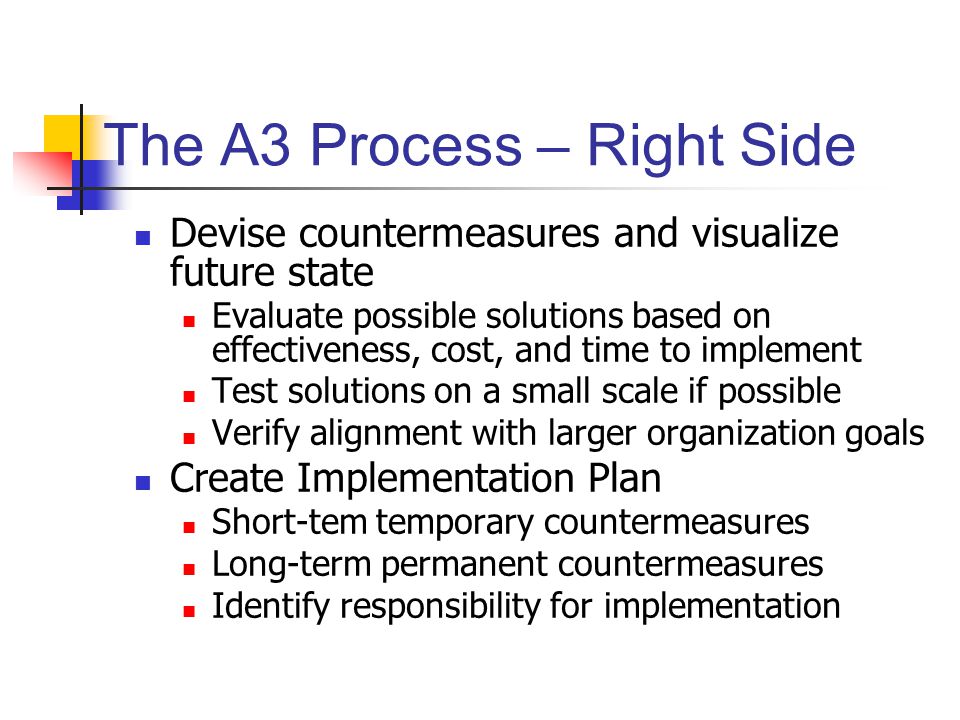 The A3 Process – Right Side

- Devise countermeasures and visualize future state
  - Evaluate possible solutions based on effectiveness, cost, and time to implement
  - Test solutions on a small scale if possible
  - Verify alignment with larger organization goals
- Create Implementation Plan
  - Short-tem temporary countermeasures
  - Long-term permanent countermeasures
  - Identify responsibility for implementation